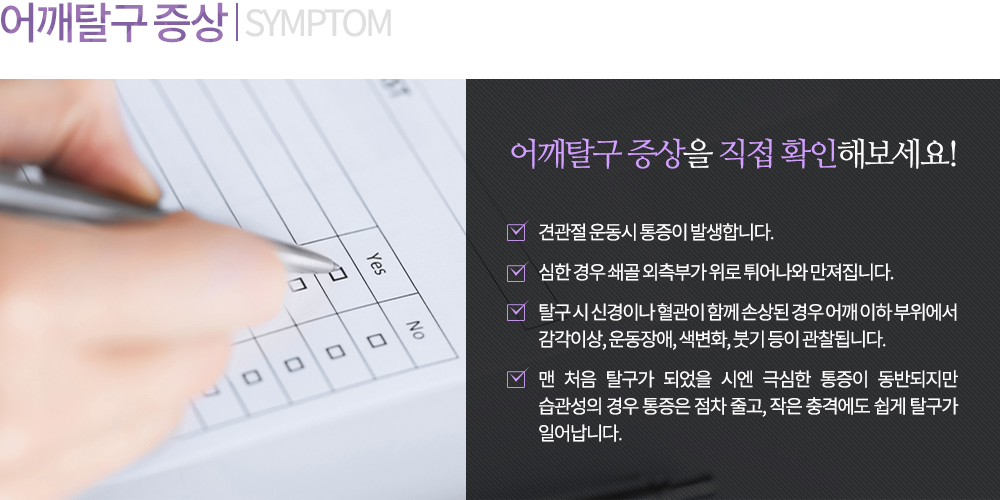 어깨탈구 증상 | SYMPTOM

Yes
No

어깨탈구 증상을 직접 확인해보세요!

견관절 운동시 통증이 발생합니다.

심한 경우 쇄골 외측부가 위로 튀어나와 만져집니다.

탈구 시 신경이나 혈관이 함께 손상된 경우 어깨 이하 부위에서 감각이상, 운동장애, 색변화, 붓기 등이 관찰됩니다.

맨 처음 탈구가 되었을 시엔 극심한 통증이 동반되지만 습관성의 경우 통증은 점차 줄고, 작은 충격에도 쉽게 탈구가 일어납니다.